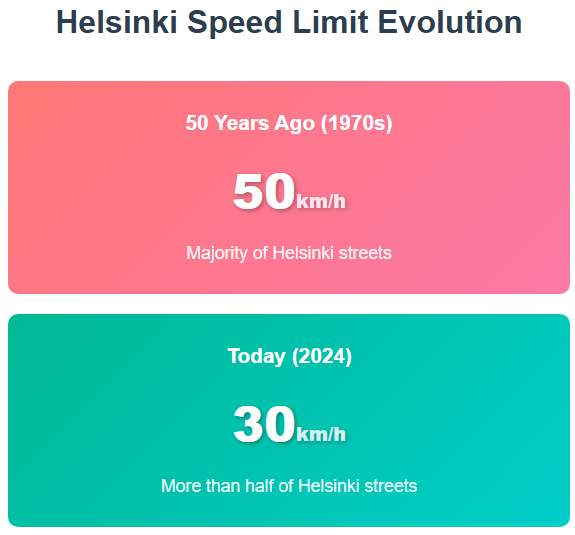 Helsinki Speed Limit Evolution

50 Years Ago (1970s)

50km/h

Majority of Helsinki streets

Today (2024)

30km/h

More than half of Helsinki streets